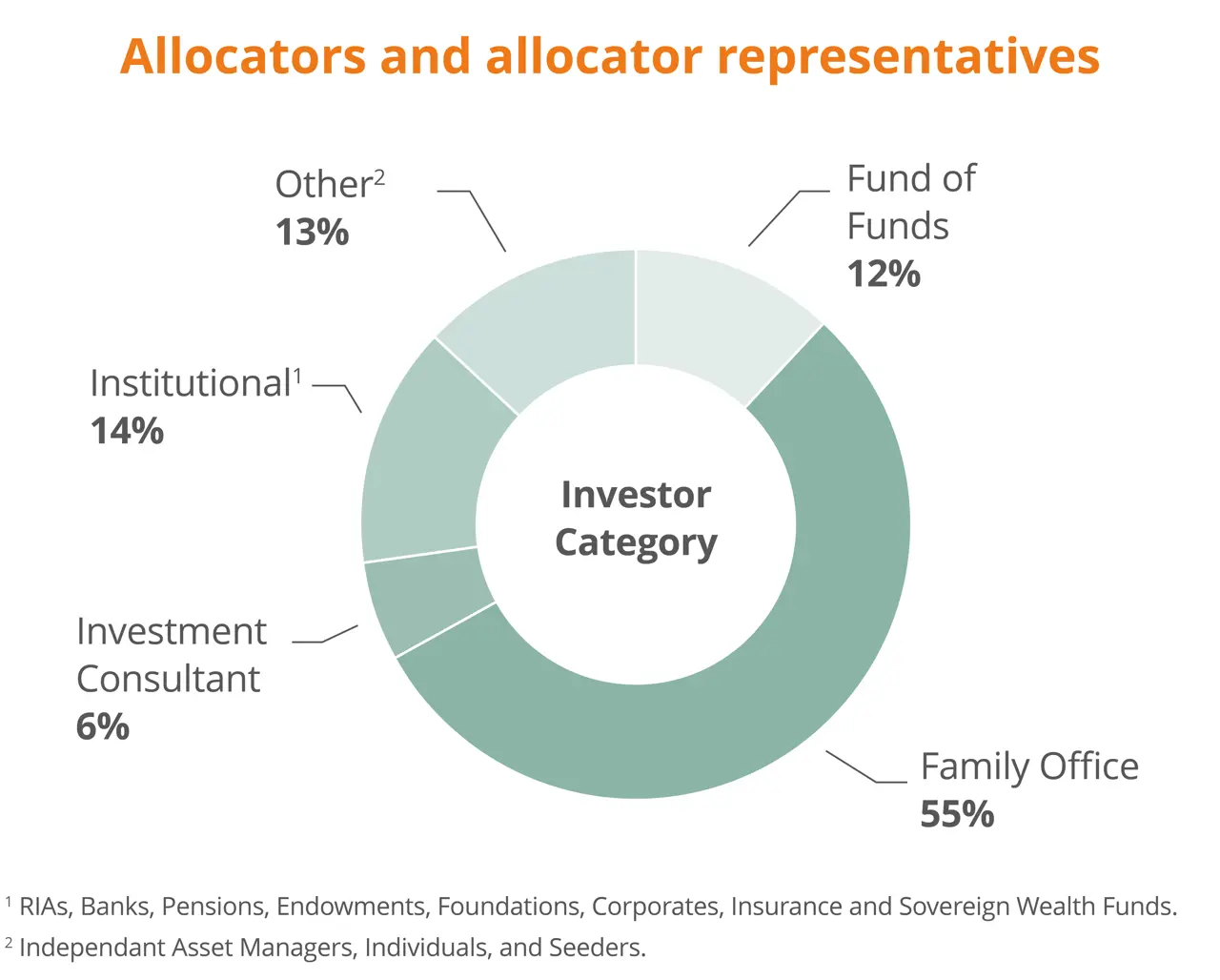 Allocators and allocator representatives

Other$^2$
13%

Fund of Funds
12%

Institutional$^1$
14%

Investor Category

Investment Consultant
6%

Family Office
55%

$^1$ RIAs, Banks, Pensions, Endowments, Foundations, Corporates, Insurance and Sovereign Wealth Funds.
$^2$ Independant Asset Managers, Individuals, and Seeders.